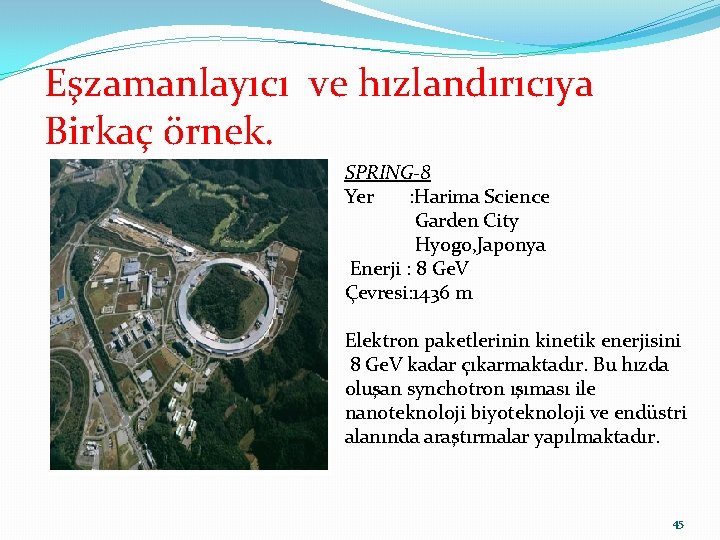 Eşzamanlayıcı ve hızlandırıcıya Birkaç örnek.

SPRING-8
Yer :Harima Science Garden City Hyogo,Japonya
Enerji : 8 GeV
Çevresi:1436 m

Elektron paketlerinin kinetik enerjisini 8 GeV kadar çıkarmaktadır. Bu hızda oluşan synchotron ışıması ile nanoteknoloji biyoteknoloji ve endüstri alanında araştırmalar yapılmaktadır.

45